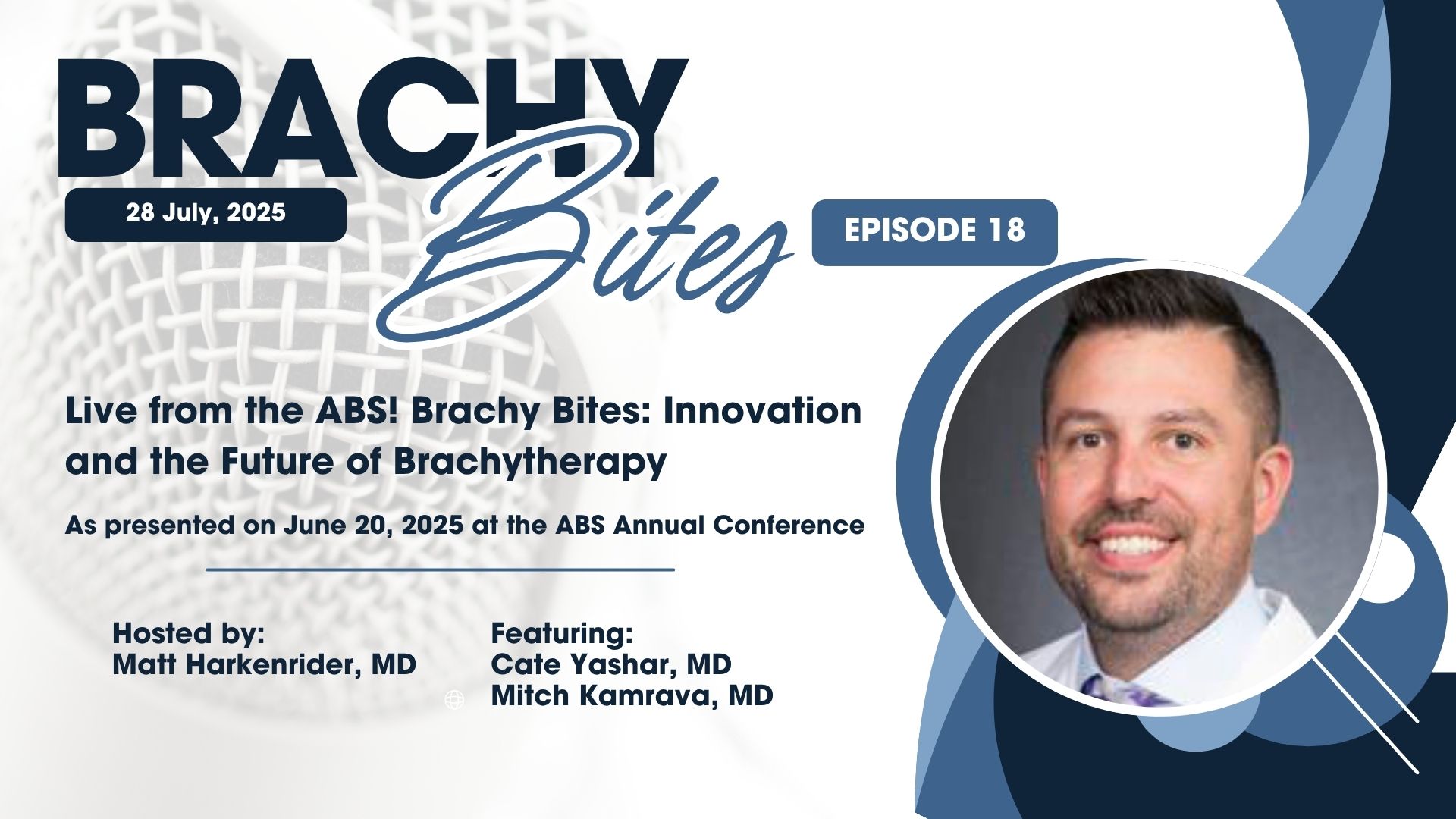 BRACHY Bites

28 July, 2025

EPISODE 18

Live from the ABS! Brachy Bites: Innovation and the Future of Brachytherapy

As presented on June 20, 2025 at the ABS Annual Conference

Hosted by:
Matt Harkenrider, MD

Featuring:
Cate Yashar, MD
Mitch Kamrava, MD